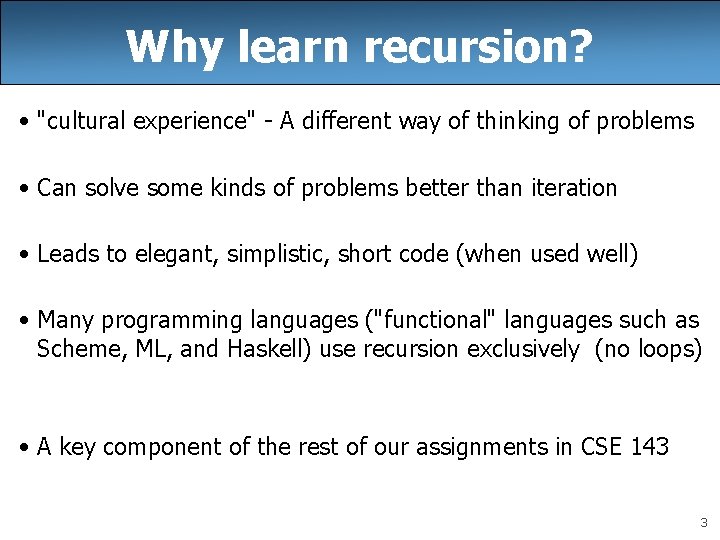 Why learn recursion?

• "cultural experience" - A different way of thinking of problems

• Can solve some kinds of problems better than iteration

• Leads to elegant, simplistic, short code (when used well)

• Many programming languages ("functional" languages such as Scheme, ML, and Haskell) use recursion exclusively (no loops)

• A key component of the rest of our assignments in CSE 143

3